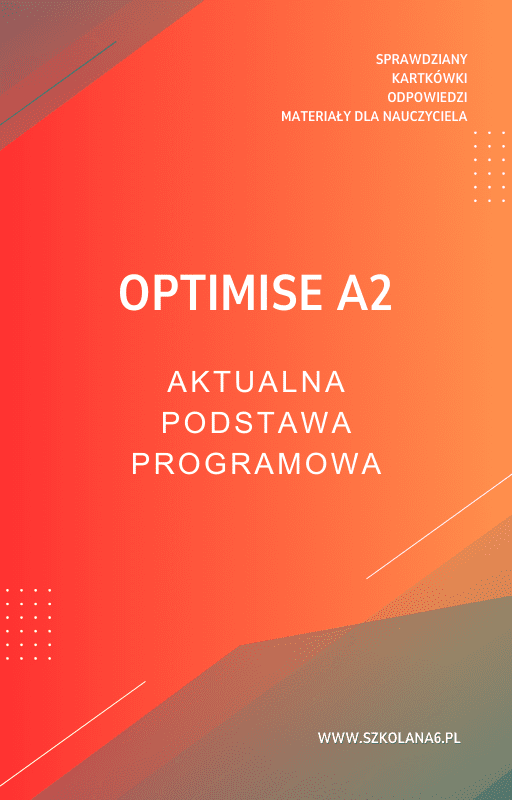 SPRAWDZIANY
KARTKÓWKI
ODPOWIEDZI
MATERIAŁY DLA NAUCZYCIELA

OPTIMISE A2

AKTUALNA
PODSTAWA
PROGRAMOWA

WWW.SZKOLANA6.PL